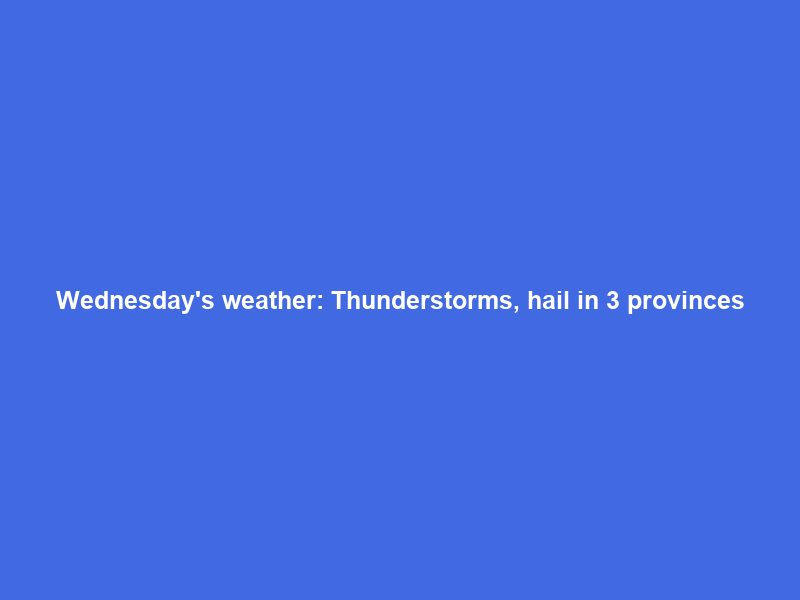 Wednesday's weather: Thunderstorms, hail in 3 provinces